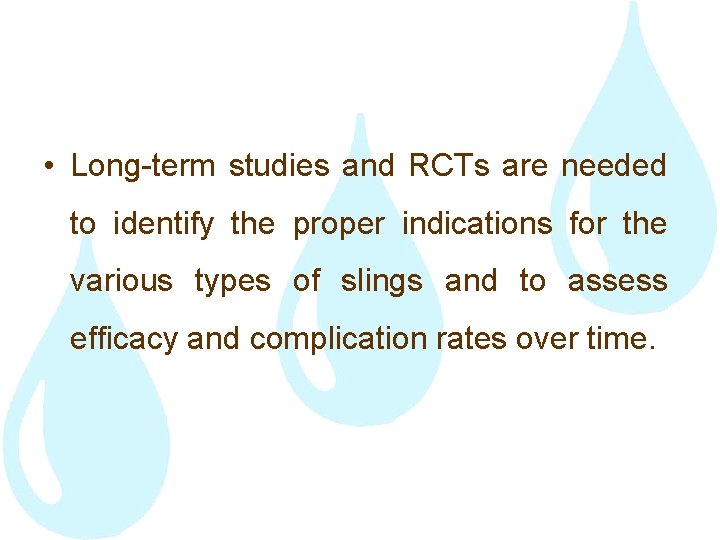 • Long-term studies and RCTs are needed to identify the proper indications for the various types of slings and to assess efficacy and complication rates over time.